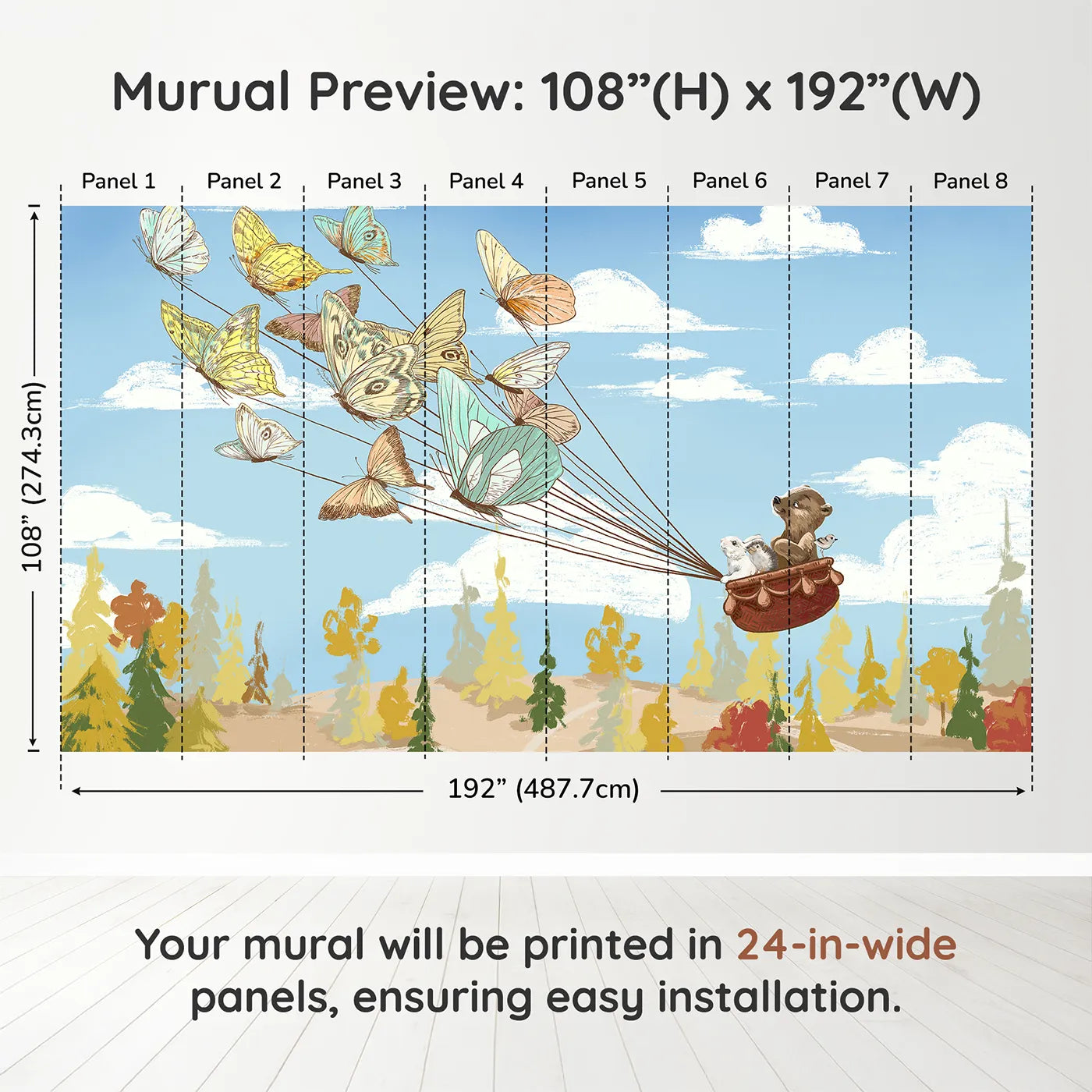 Murual Preview: 108”(H) x 192”(W)

Panel 1 Panel 2 Panel 3 Panel 4 Panel 5 Panel 6 Panel 7 Panel 8

108” (274.3cm)

192” (487.7cm)

Your mural will be printed in 24-in-wide panels, ensuring easy installation.